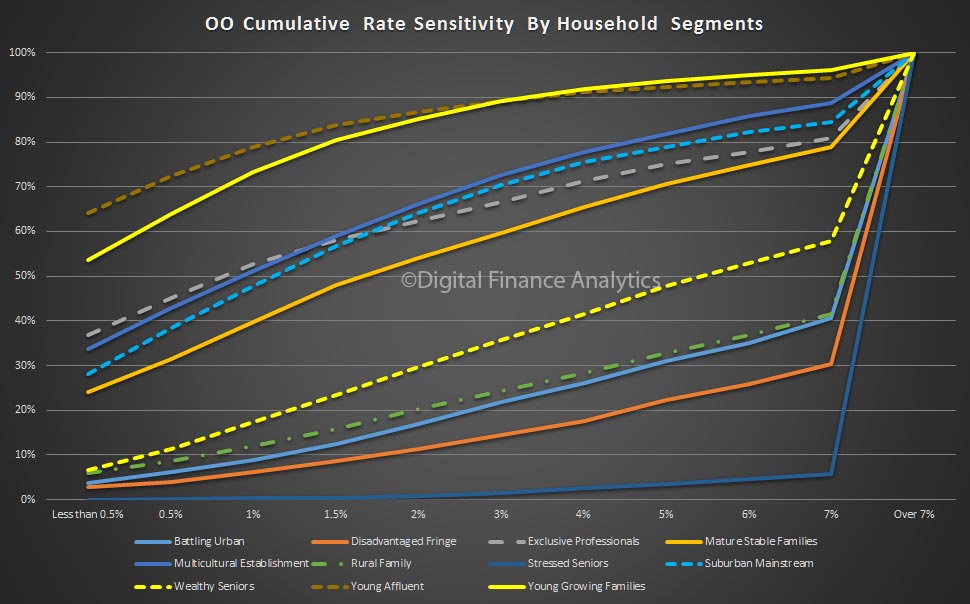 OO Cumulative Rate Sensitivity By Household Segments

100%
90%
80%
70%
60%
50%
40%
30%
20%
10%
0%

©Digital Finance Analytics

Less than 0.5% 0.5% 1% 1.5% 2% 3% 4% 5% 6% 7% Over 7%

Battling Urban
Disadvantaged Fringe
Exclusive Professionals
Mature Stable Families
Multicultural Establishment
Rural Family
Stressed Seniors
Suburban Mainstream
Wealthy Seniors
Young Affluent
Young Growing Families